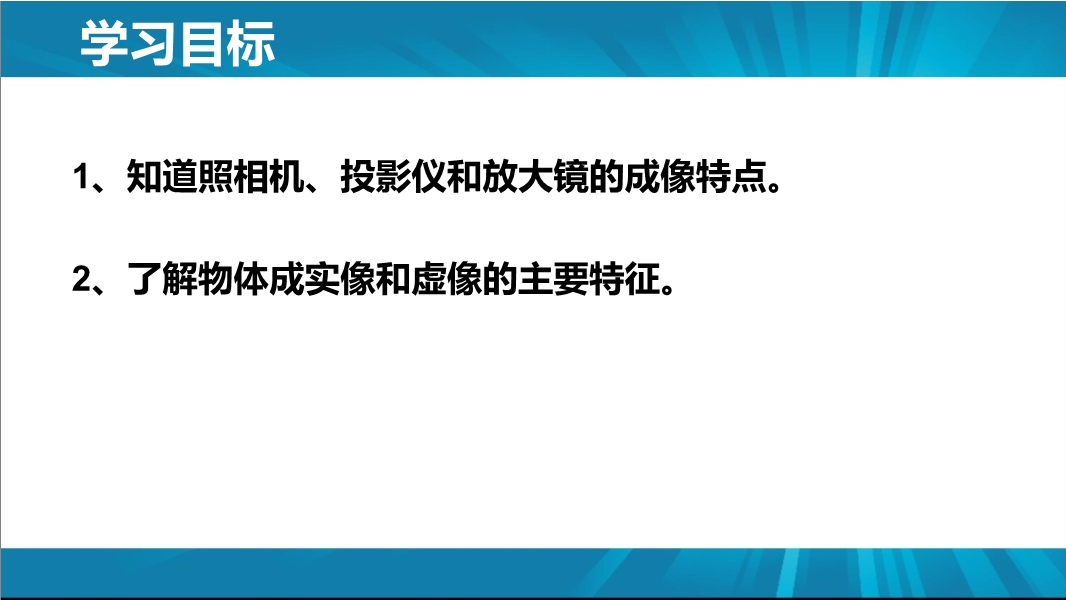 学习目标

1、知道照相机、投影仪和放大镜的成像特点。

2、了解物体成实像和虚像的主要特征。